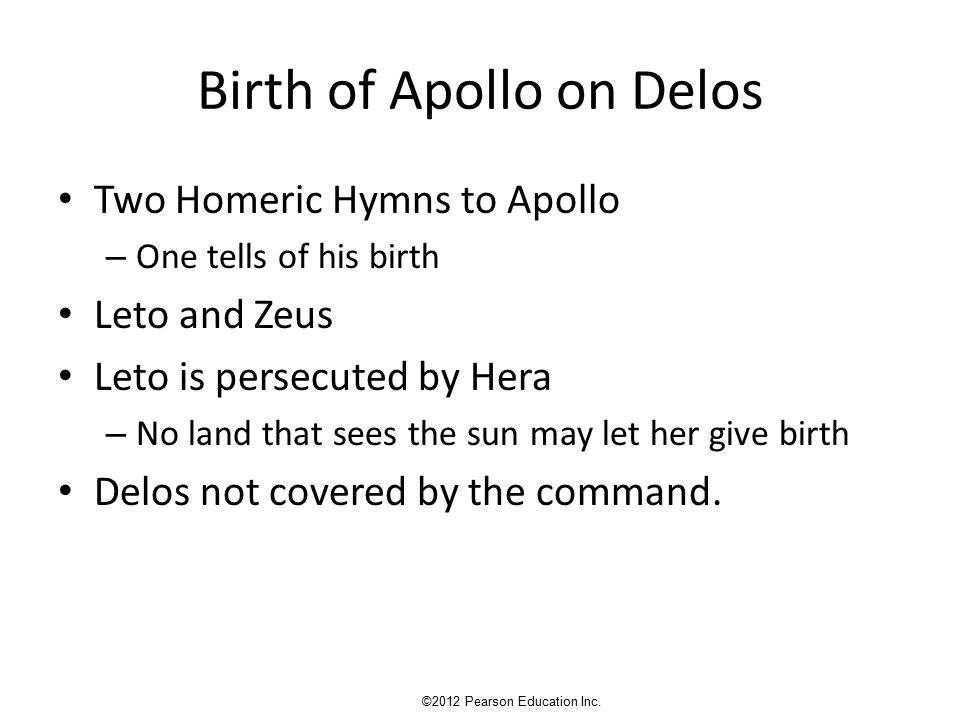 Birth of Apollo on Delos

• Two Homeric Hymns to Apollo
– One tells of his birth
• Leto and Zeus
• Leto is persecuted by Hera
– No land that sees the sun may let her give birth
• Delos not covered by the command.

©2012 Pearson Education Inc.